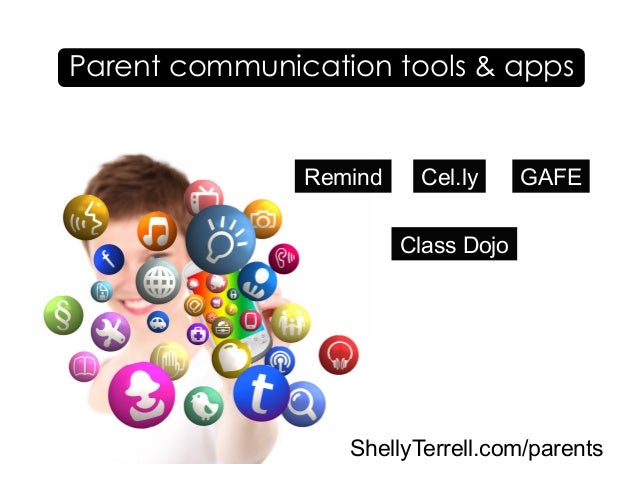 Parent communication tools & apps

Remind

Cel.ly

GAFE

Class Dojo

ShellyTerrell.com/parents